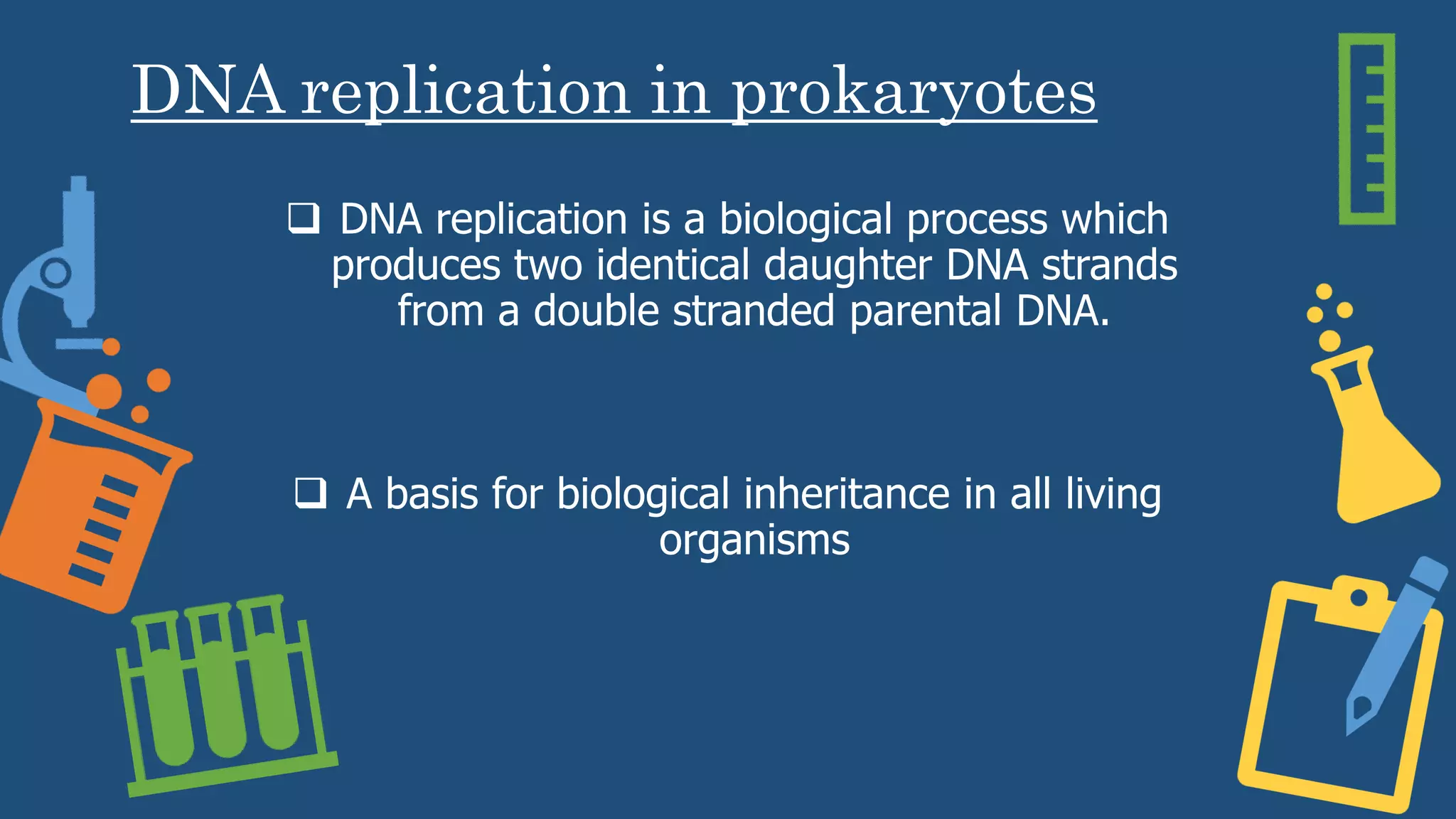 DNA replication in prokaryotes

❑ DNA replication is a biological process which produces two identical daughter DNA strands from a double stranded parental DNA.

❑ A basis for biological inheritance in all living organisms